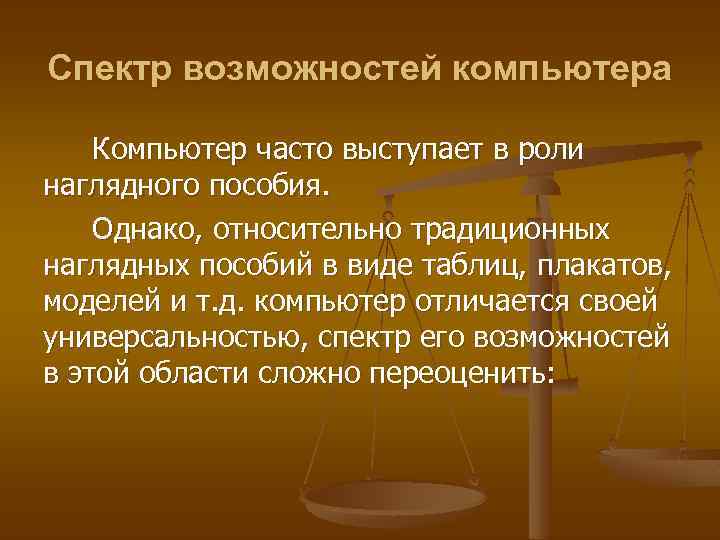 Спектр возможностей компьютера

Компьютер часто выступает в роли наглядного пособия.

Однако, относительно традиционных наглядных пособий в виде таблиц, плакатов, моделей и т.д. компьютер отличается своей универсальностью, спектр его возможностей в этой области сложно переоценить: